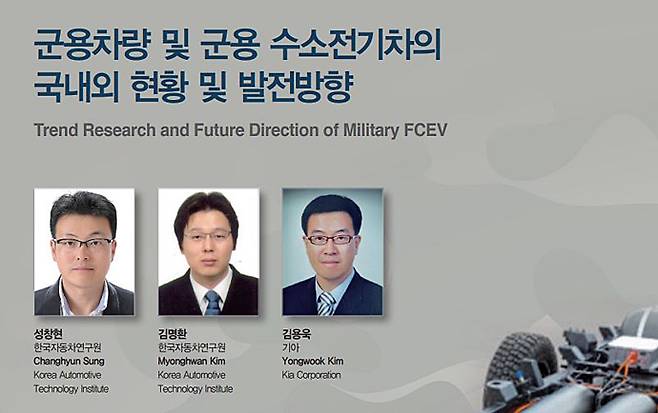 군용차량 및 군용 수소전기차의
국내외 현황 및 발전방향

Trend Research and Future Direction of Military FCEV

성창현
한국자동차연구원
Changhyun Sung
Korea Automotive Technology Institute

김명환
한국자동차연구원
Myonghwan Kim
Korea Automotive Technology Institute

김용욱
기아
Yongwook Kim
Kia Corporation